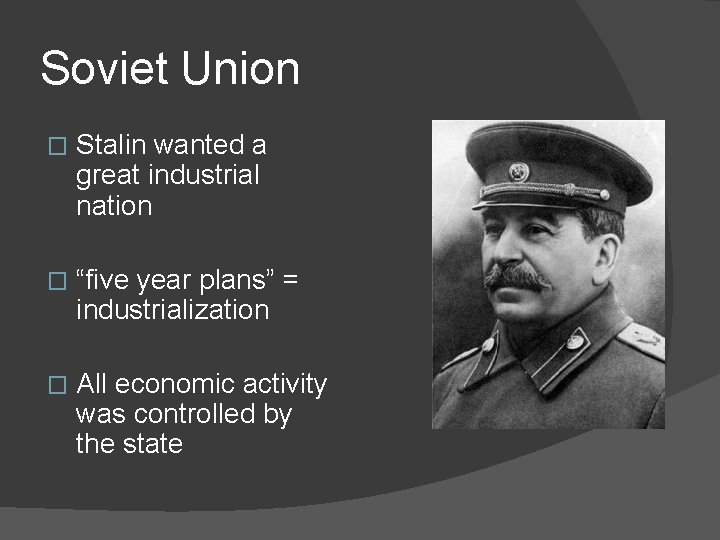 Soviet Union

□ Stalin wanted a great industrial nation

□ “five year plans” = industrialization

□ All economic activity was controlled by the state